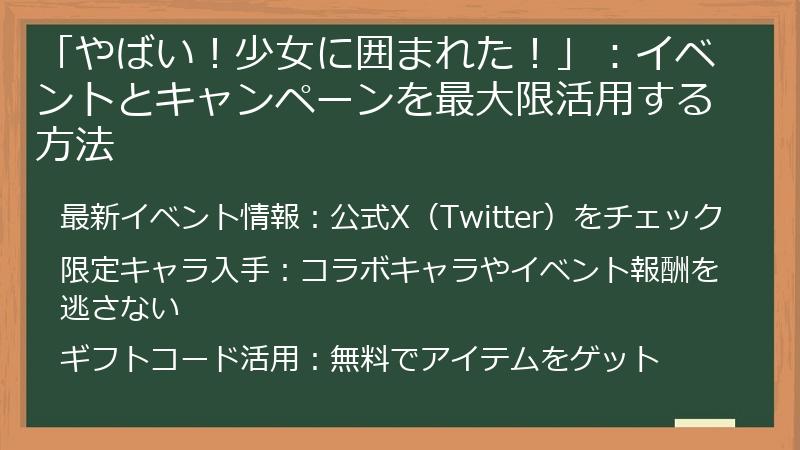 「やばい！少女に囲まれた！」：イベントとキャンペーンを最大限活用する方法

最新イベント情報：公式X（Twitter）をチェック

限定キャラ入手：コラボキャラやイベント報酬を逃さない

ギフトコード活用：無料でアイテムをゲット